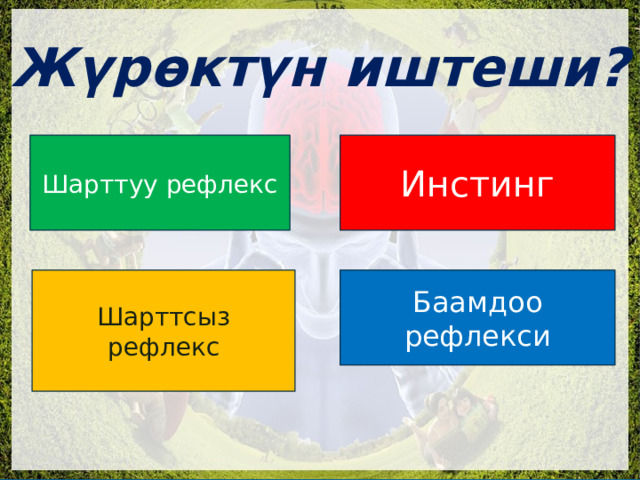 Жүрөктүн иштеши?

Шарттуу рефлекс

Инстинг

Шарттсыз рефлекс

Баамдоо рефлекси